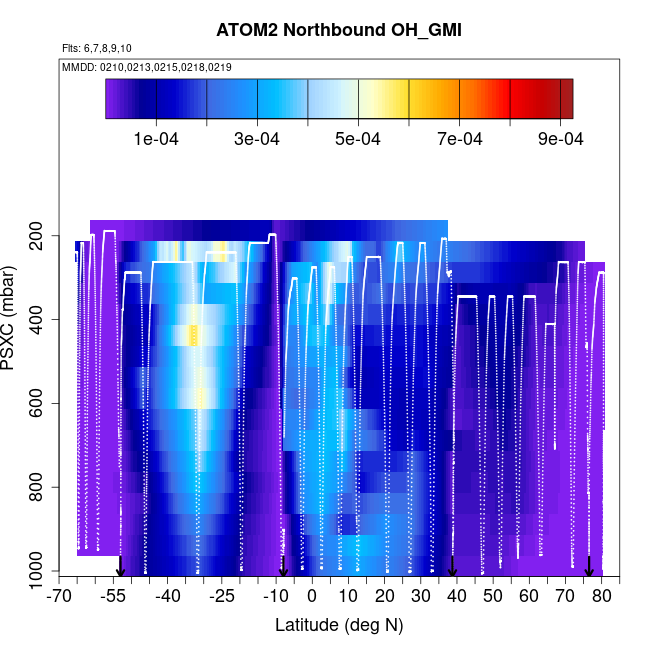 ATOM2 Northbound OH_GMI

Flts: 6,7,8,9,10

MMDD: 0210,0213,0215,0218,0219

1e-04
3e-04
5e-04
7e-04
9e-04

PSXC (mbar)

200
400
600
800
1000

-70 -55 -40 -25 -10 0 10 20 30 40 50 60 70 80

Latitude (deg N)